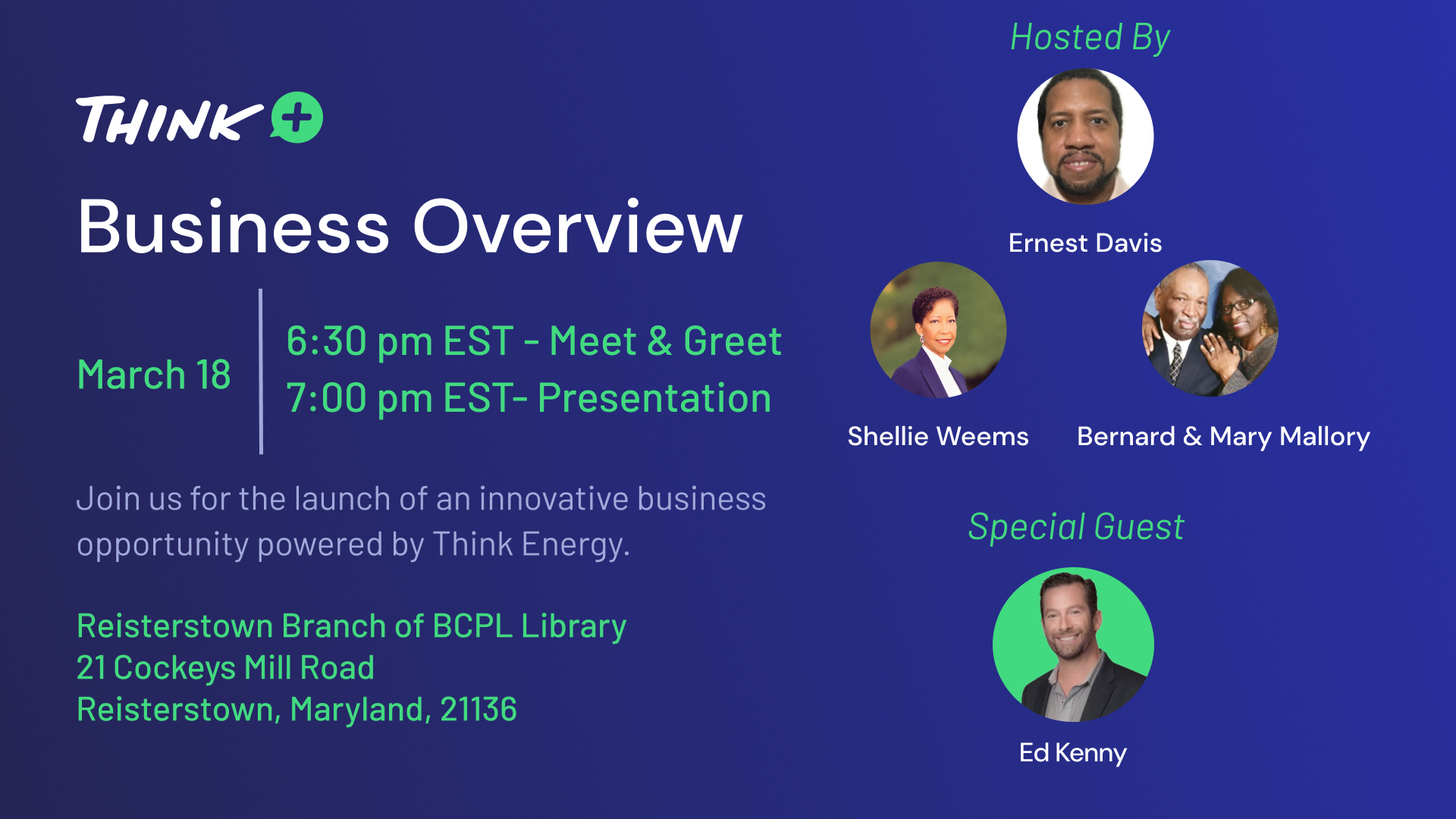 THINK +

Business Overview

March 18

6:30 pm EST - Meet & Greet
7:00 pm EST- Presentation

Join us for the launch of an innovative business opportunity powered by Think Energy.

Reisterstown Branch of BCPL Library
21 Cockeys Mill Road
Reisterstown, Maryland, 21136

Hosted By

Ernest Davis

Shellie Weems

Bernard & Mary Mallory

Special Guest

Ed Kenny